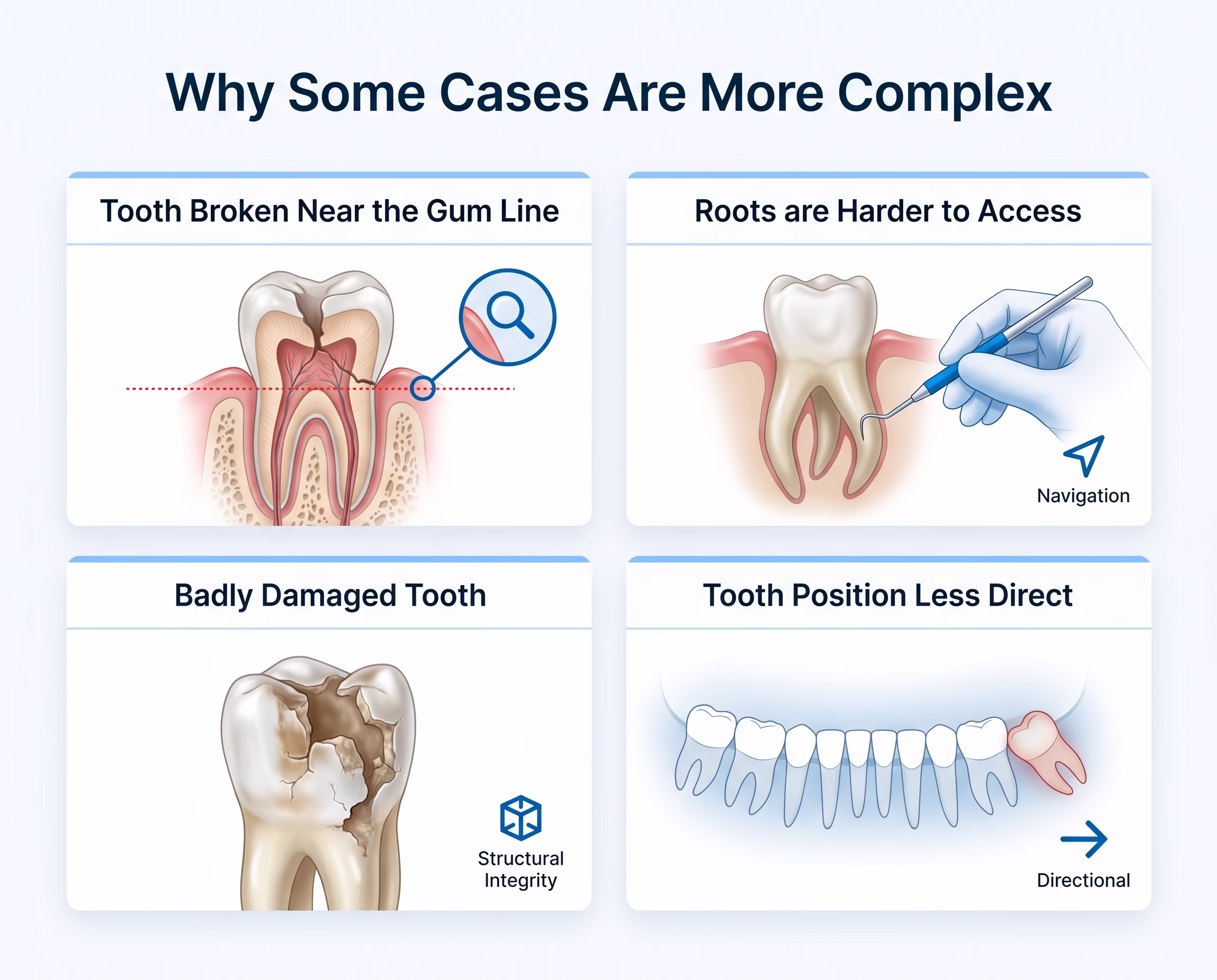 Why Some Cases Are More Complex

Tooth Broken Near the Gum Line

Roots are Harder to Access

Navigation

Badly Damaged Tooth

Structural Integrity

Tooth Position Less Direct

Directional